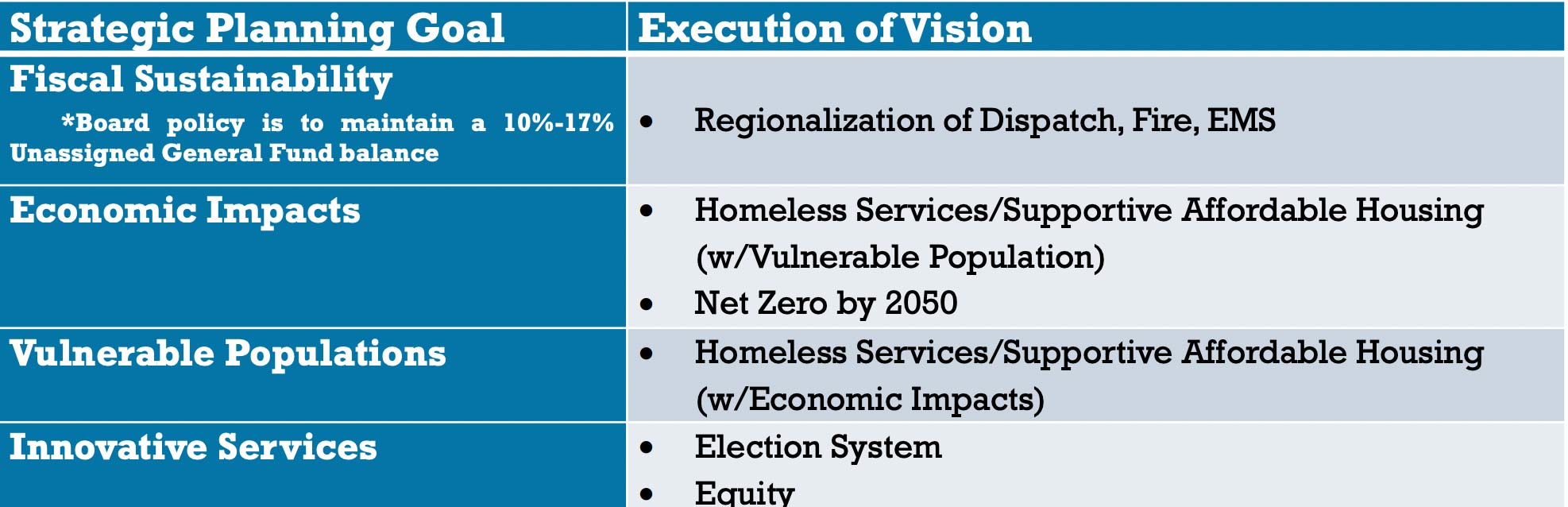 | Strategic Planning Goal | Execution of Vision |
|---|---|
| Fiscal Sustainability *Board policy is to maintain a 10%-17% Unassigned General Fund balance | • Regionalization of Dispatch, Fire, EMS |
| Economic Impacts | • Homeless Services/Supportive Affordable Housing (w/Vulnerable Population) • Net Zero by 2050 |
| Vulnerable Populations | • Homeless Services/Supportive Affordable Housing (w/Economic Impacts) |
| Innovative Services | • Election System • Equity |